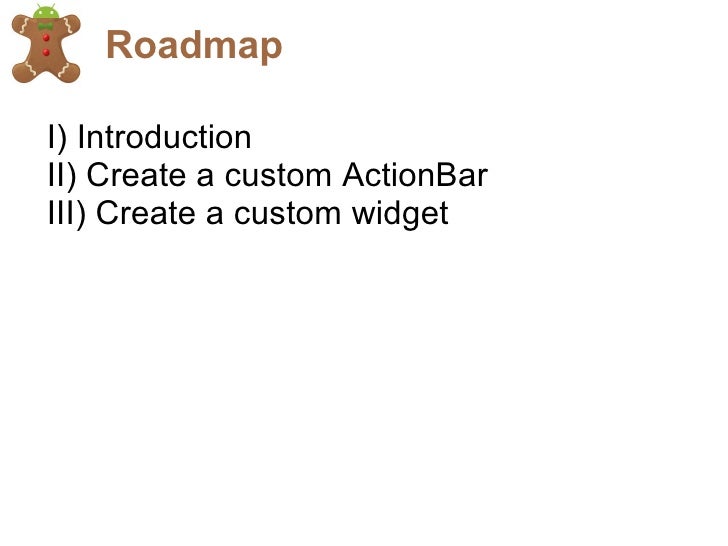 Roadmap

I) Introduction
II) Create a custom ActionBar
III) Create a custom widget